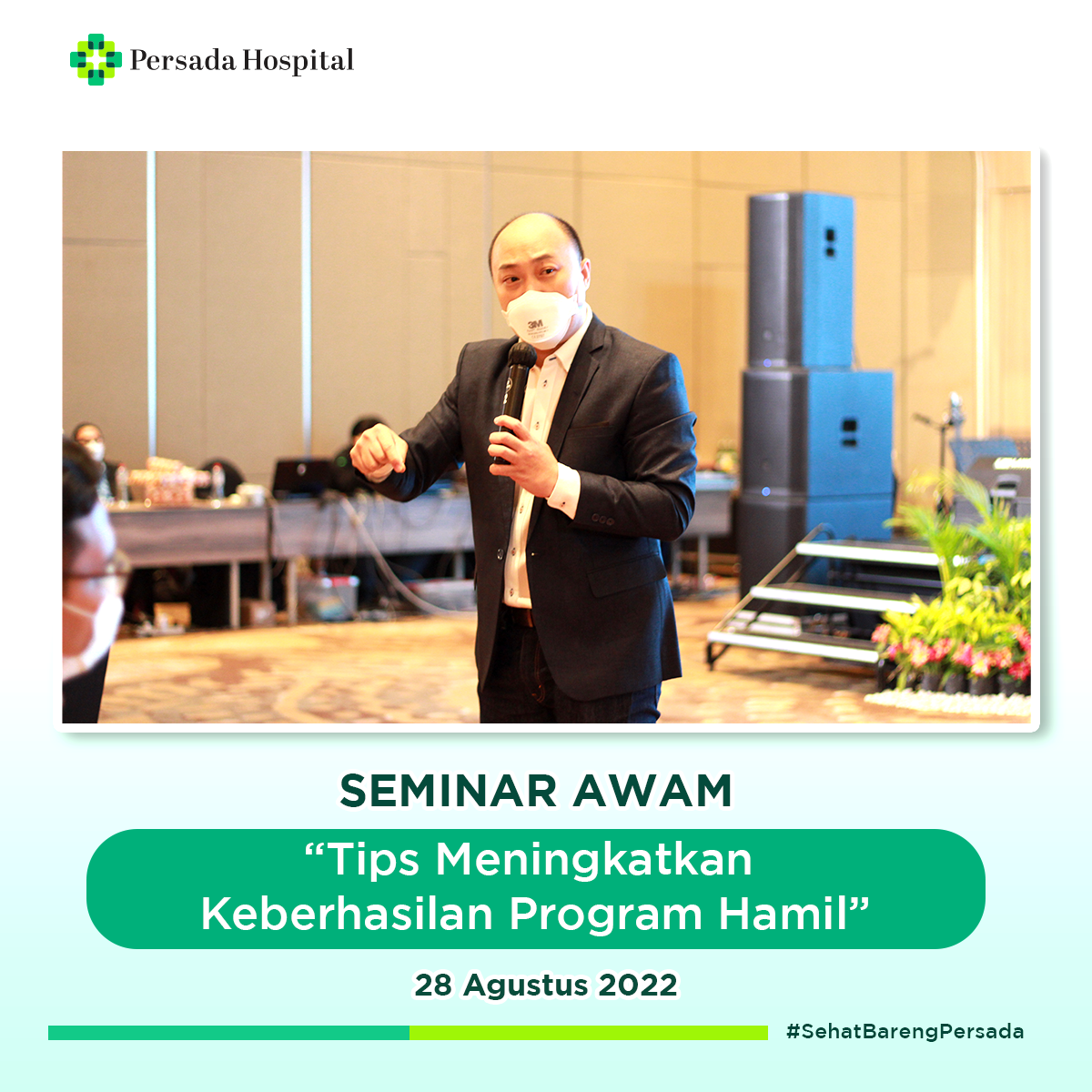 Persada Hospital

3M

SEMINAR AWAM

“Tips Meningkatkan Keberhasilan Program Hamil”

28 Agustus 2022

#SehatBarengPersada